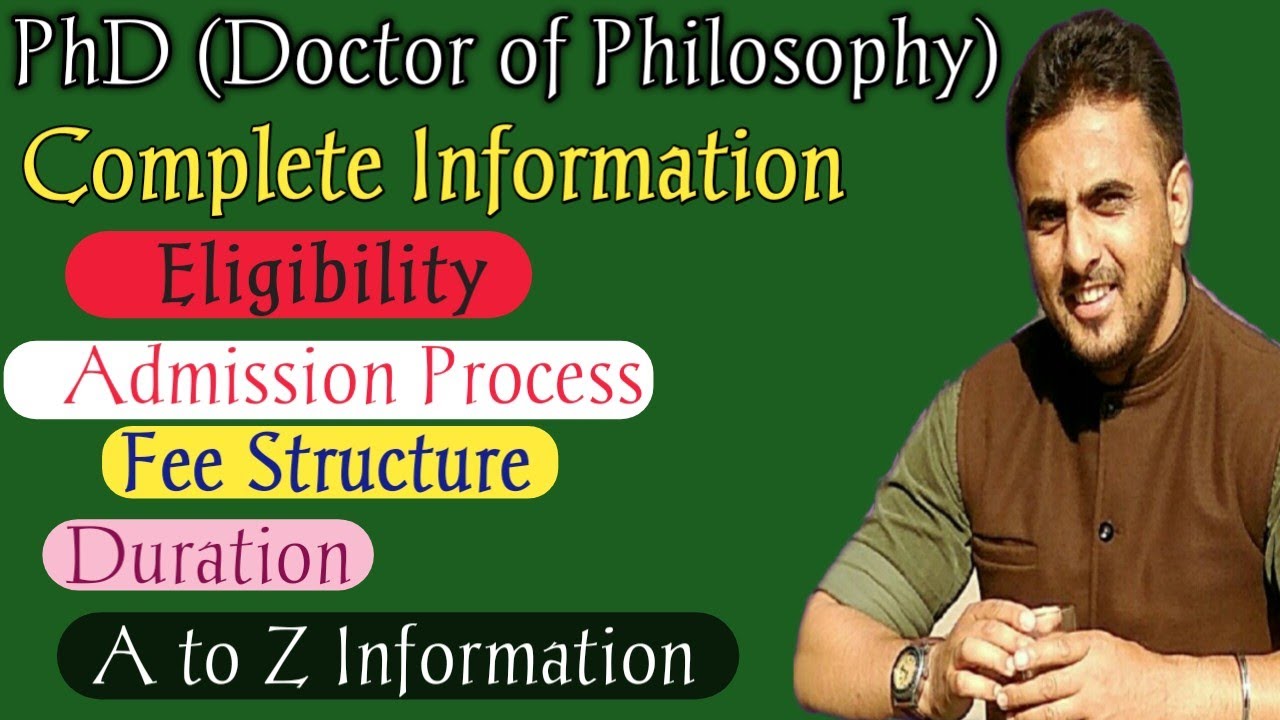 PhD (Doctor of Philosophy)

Complete Information

Eligibility

Admission Process

Fee Structure

Duration

A to Z Information